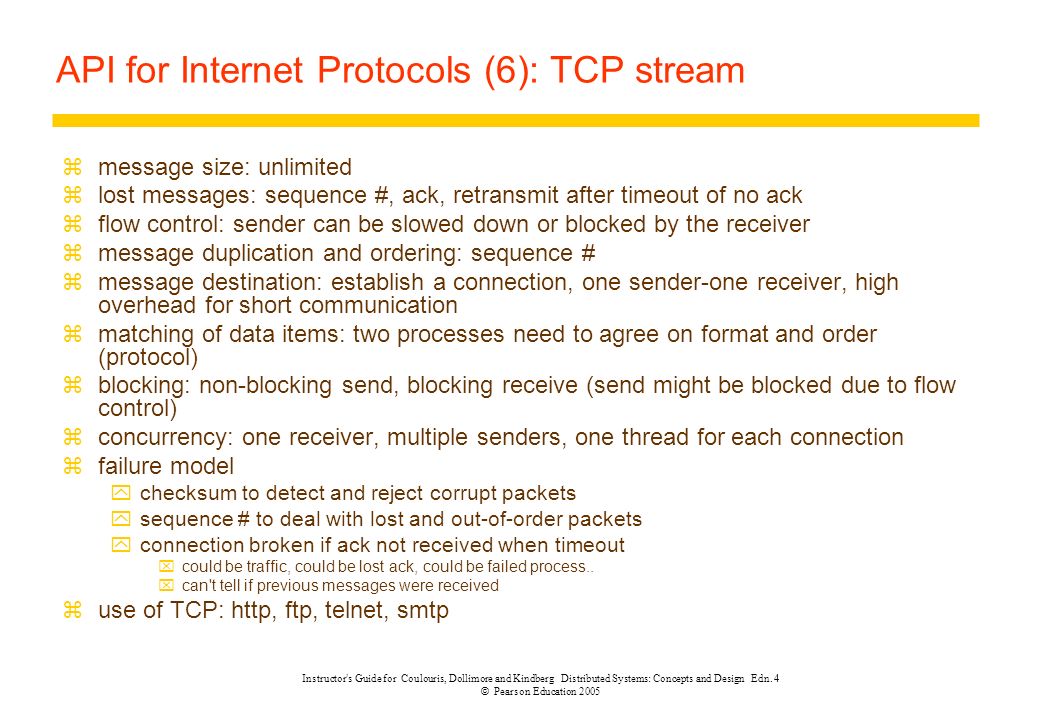 API for Internet Protocols (6): TCP stream

z message size: unlimited
z lost messages: sequence #, ack, retransmit after timeout of no ack
z flow control: sender can be slowed down or blocked by the receiver
z message duplication and ordering: sequence #
z message destination: establish a connection, one sender-one receiver, high overhead for short communication
z matching of data items: two processes need to agree on format and order (protocol)
z blocking: non-blocking send, blocking receive (send might be blocked due to flow control)
z concurrency: one receiver, multiple senders, one thread for each connection
z failure model
y checksum to detect and reject corrupt packets
y sequence # to deal with lost and out-of-order packets
y connection broken if ack not received when timeout
x could be traffic, could be lost ack, could be failed process..
x can't tell if previous messages were received
z use of TCP: http, ftp, telnet, smtp

Instructor's Guide for Coulouris, Dollimore and Kindberg Distributed Systems: Concepts and Design Edn. 4
© Pearson Education 2005